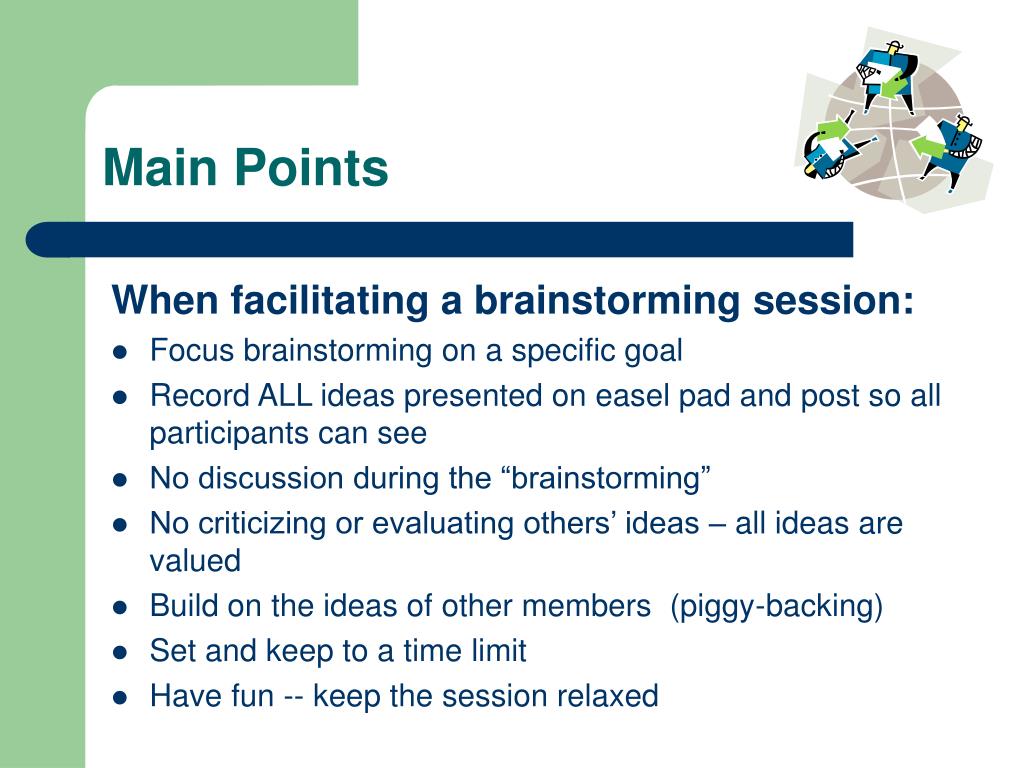 Main Points

When facilitating a brainstorming session:

- Focus brainstorming on a specific goal
- Record ALL ideas presented on easel pad and post so all participants can see
- No discussion during the “brainstorming”
- No criticizing or evaluating others’ ideas – all ideas are valued
- Build on the ideas of other members (piggy-backing)
- Set and keep to a time limit
- Have fun -- keep the session relaxed